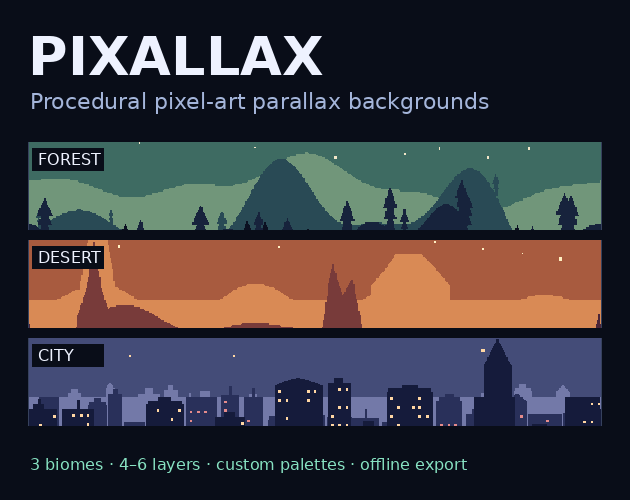 PIXALLAX

Procedural pixel-art parallax backgrounds

FOREST

DESERT

CITY

3 biomes · 4–6 layers · custom palettes · offline export